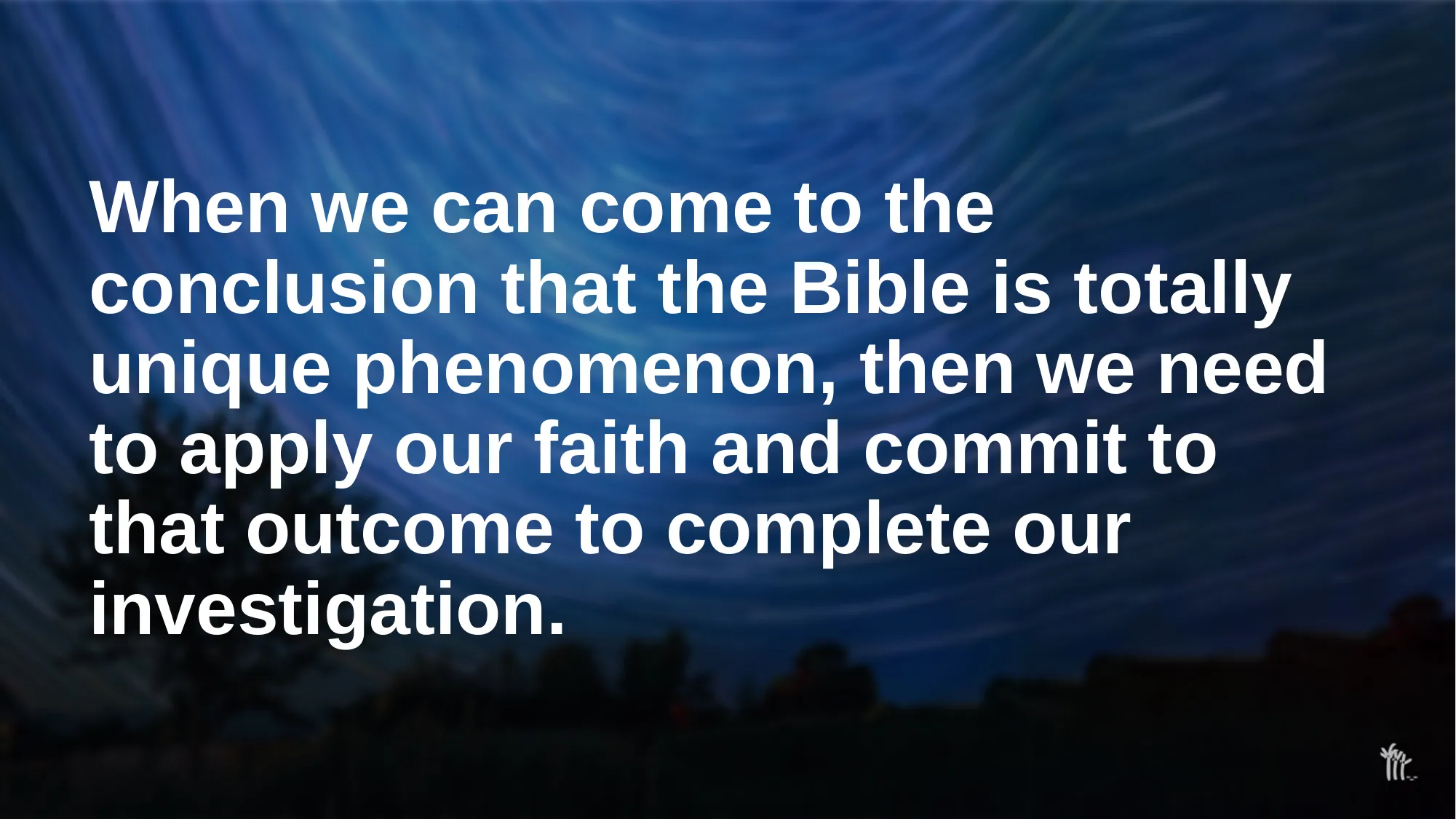 When we can come to the conclusion that the Bible is totally unique phenomenon, then we need to apply our faith and commit to that outcome to complete our investigation.